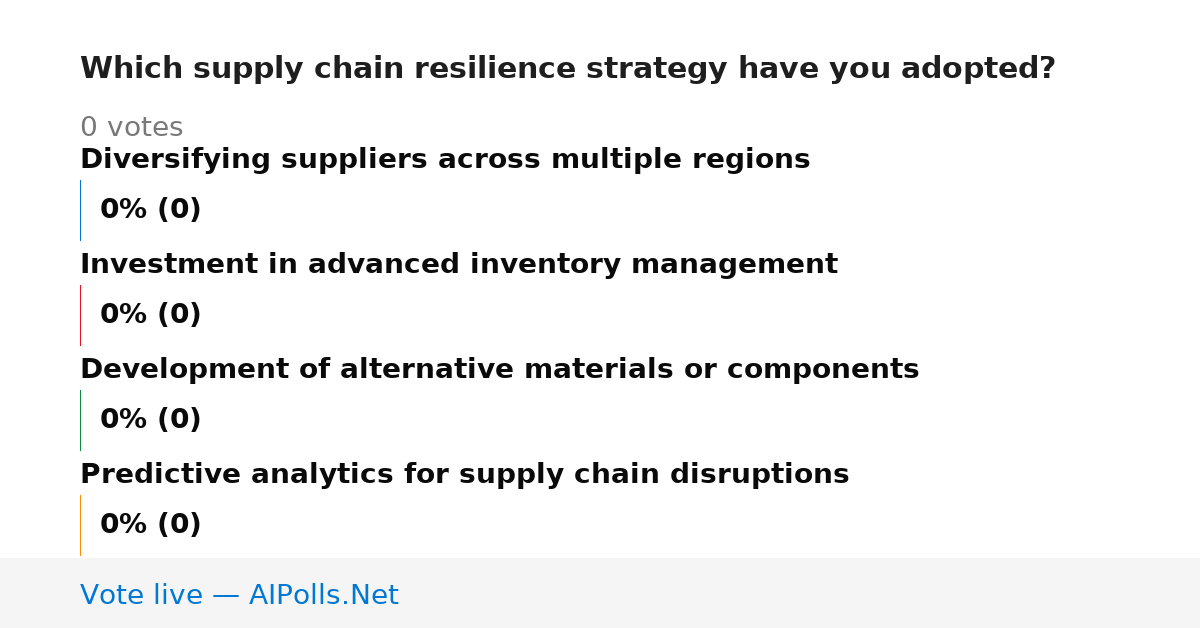 Which supply chain resilience strategy have you adopted?

0 votes

Diversifying suppliers across multiple regions

0% (0)

Investment in advanced inventory management

0% (0)

Development of alternative materials or components

0% (0)

Predictive analytics for supply chain disruptions

0% (0)

Vote live — AIPolls.Net